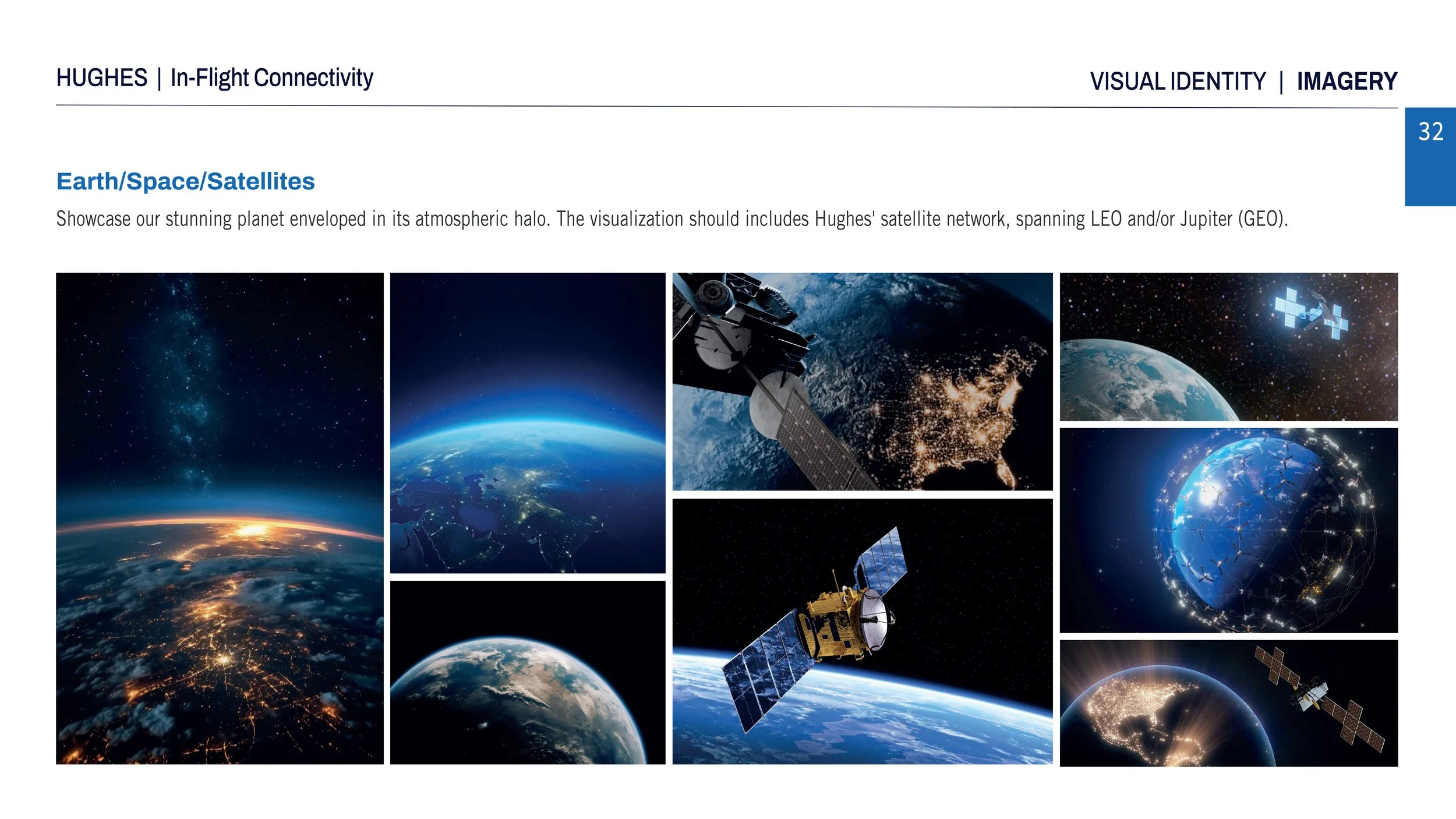 HUGHES | In-Flight Connectivity

VISUAL IDENTITY | IMAGERY

32

Earth/Space/Satellites

Showcase our stunning planet enveloped in its atmospheric halo. The visualization should includes Hughes' satellite network, spanning LEO and/or Jupiter (GEO).